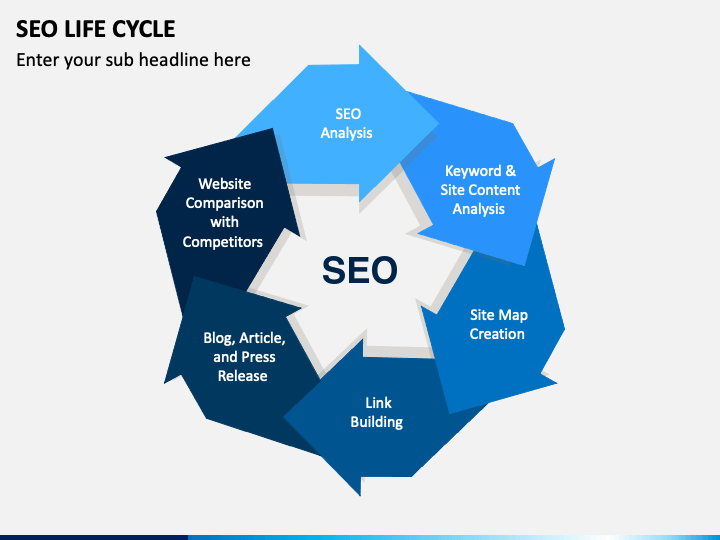 SEO LIFE CYCLE

Enter your sub headline here

SEO Analysis

Keyword & Site Content Analysis

Site Map Creation

Link Building

Blog, Article, and Press Release

Website Comparison with Competitors

SEO